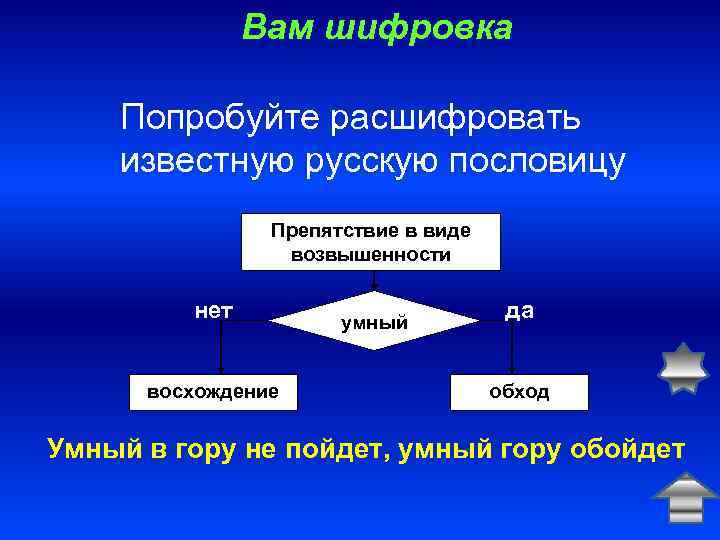 Вам шифровка

Попробуйте расшифровать известную русскую пословицу

Препятствие в виде возвышенности

нет

умный

да

восхождение

обход

Умный в гору не пойдет, умный гору обойдет